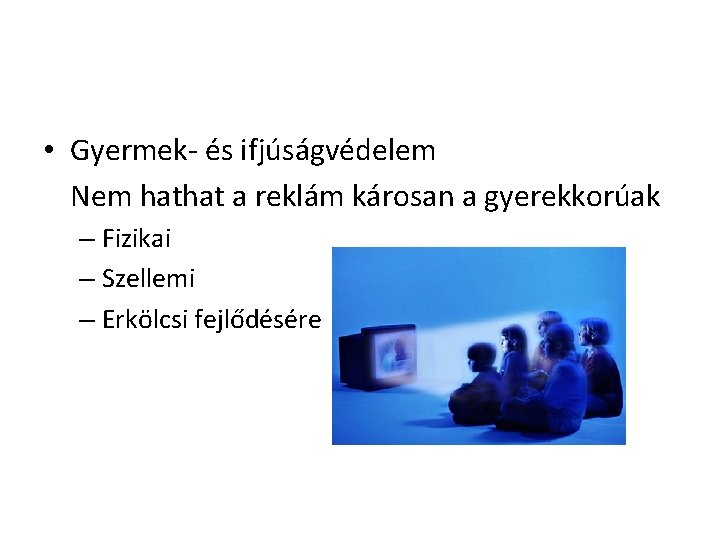 • Gyermek- és ifjúságvédelem

Nem hathat a reklám károsan a gyerekkorúak

– Fizikai
– Szellemi
– Erkölcsi fejlődésére